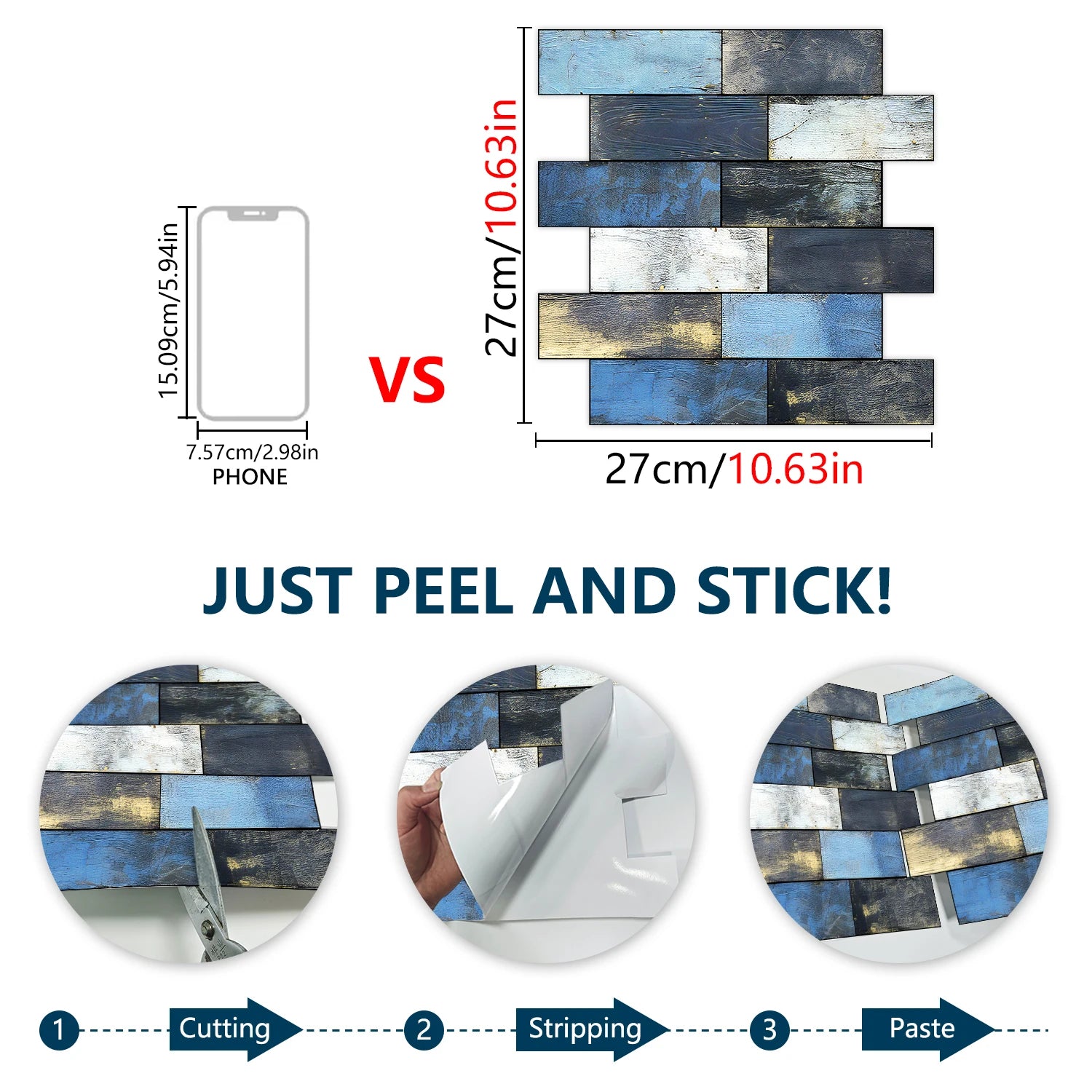 15.09cm/5.94in

7.57cm/2.98in
PHONE

VS

27cm/10.63in

27cm/10.63in

JUST PEEL AND STICK!

1 Cutting 2 Stripping 3 Paste